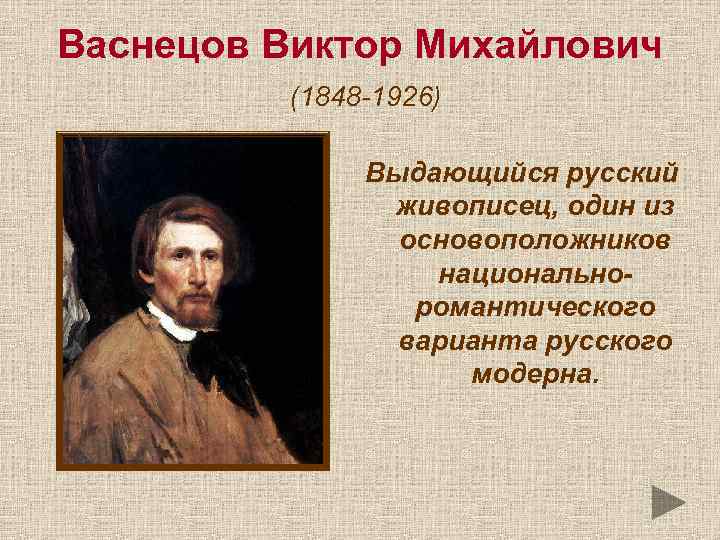 Васнецов Виктор Михайлович

(1848-1926)

Выдающийся русский живописец, один из основоположников национально-романтического варианта русского модерна.